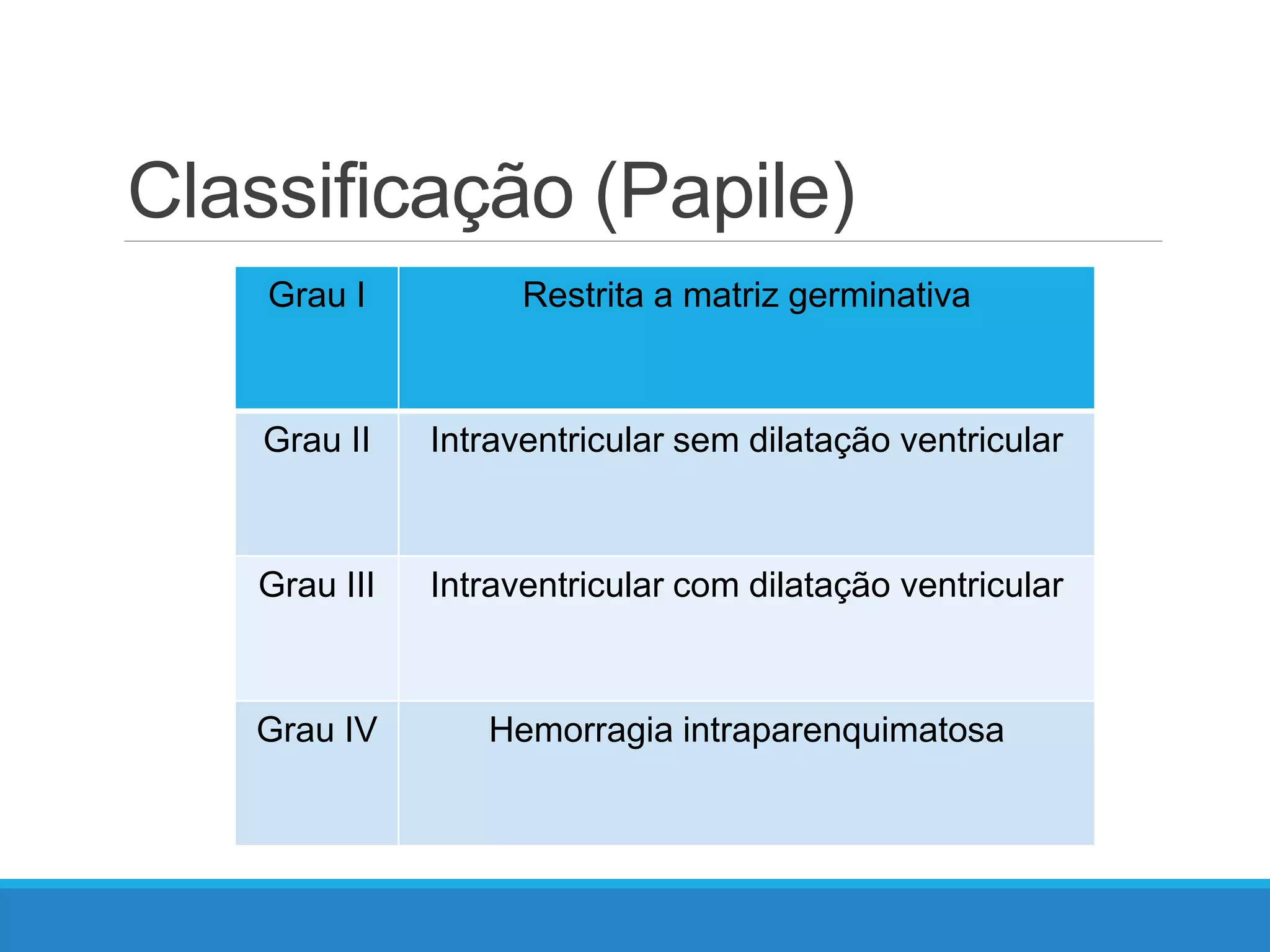 Classificação (Papile)

| Grau I | Restrita a matriz germinativa |
|---|---|
| Grau II | Intraventricular sem dilatação ventricular |
| Grau III | Intraventricular com dilatação ventricular |
| Grau IV | Hemorragia intraparenquimatosa |